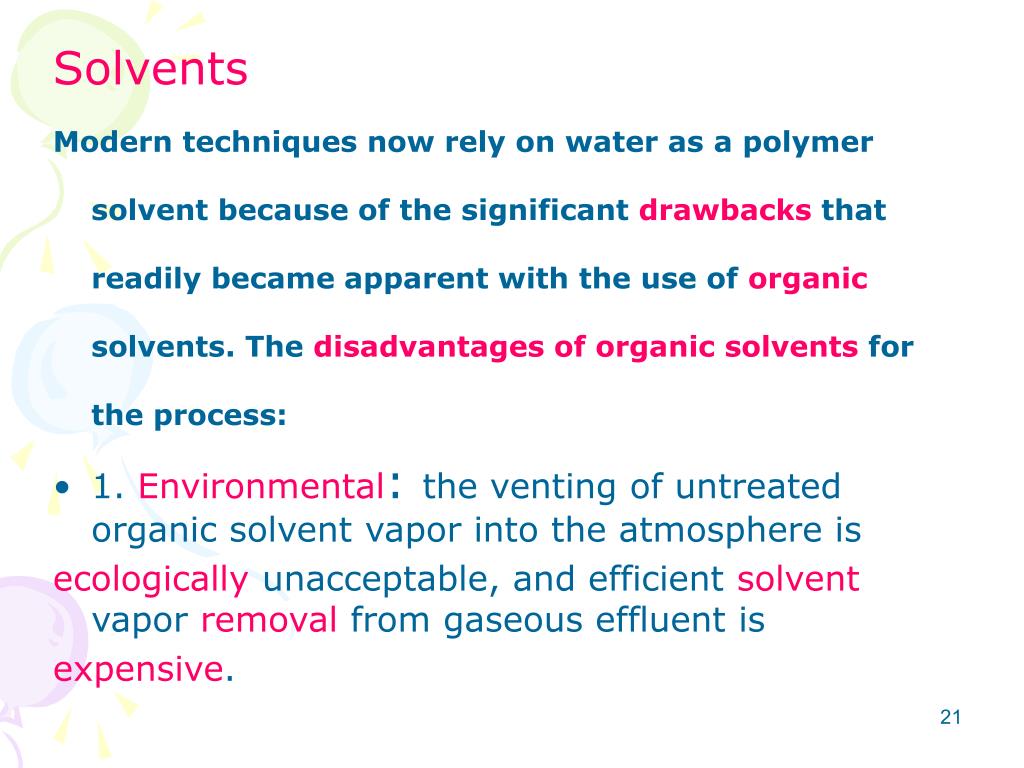 Solvents

Modern techniques now rely on water as a polymer solvent because of the significant drawbacks that readily became apparent with the use of organic solvents. The disadvantages of organic solvents for the process:

• 1. Environmental: the venting of untreated organic solvent vapor into the atmosphere is ecologically unacceptable, and efficient solvent vapor removal from gaseous effluent is expensive.

21